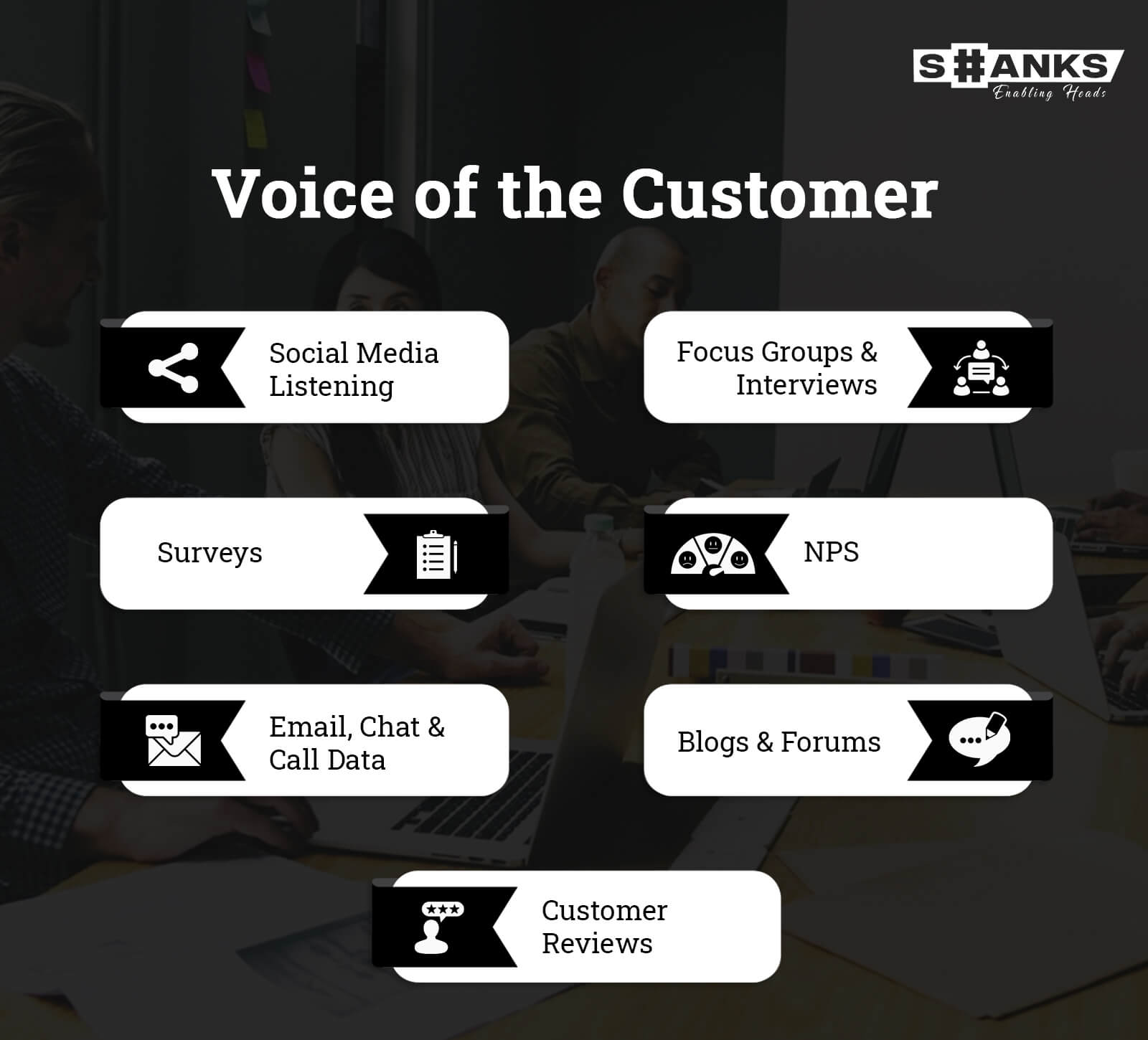 S#ANKS
Enabling Heads

Voice of the Customer

Social Media Listening

Focus Groups & Interviews

Surveys

NPS

Email, Chat & Call Data

Blogs & Forums

Customer Reviews